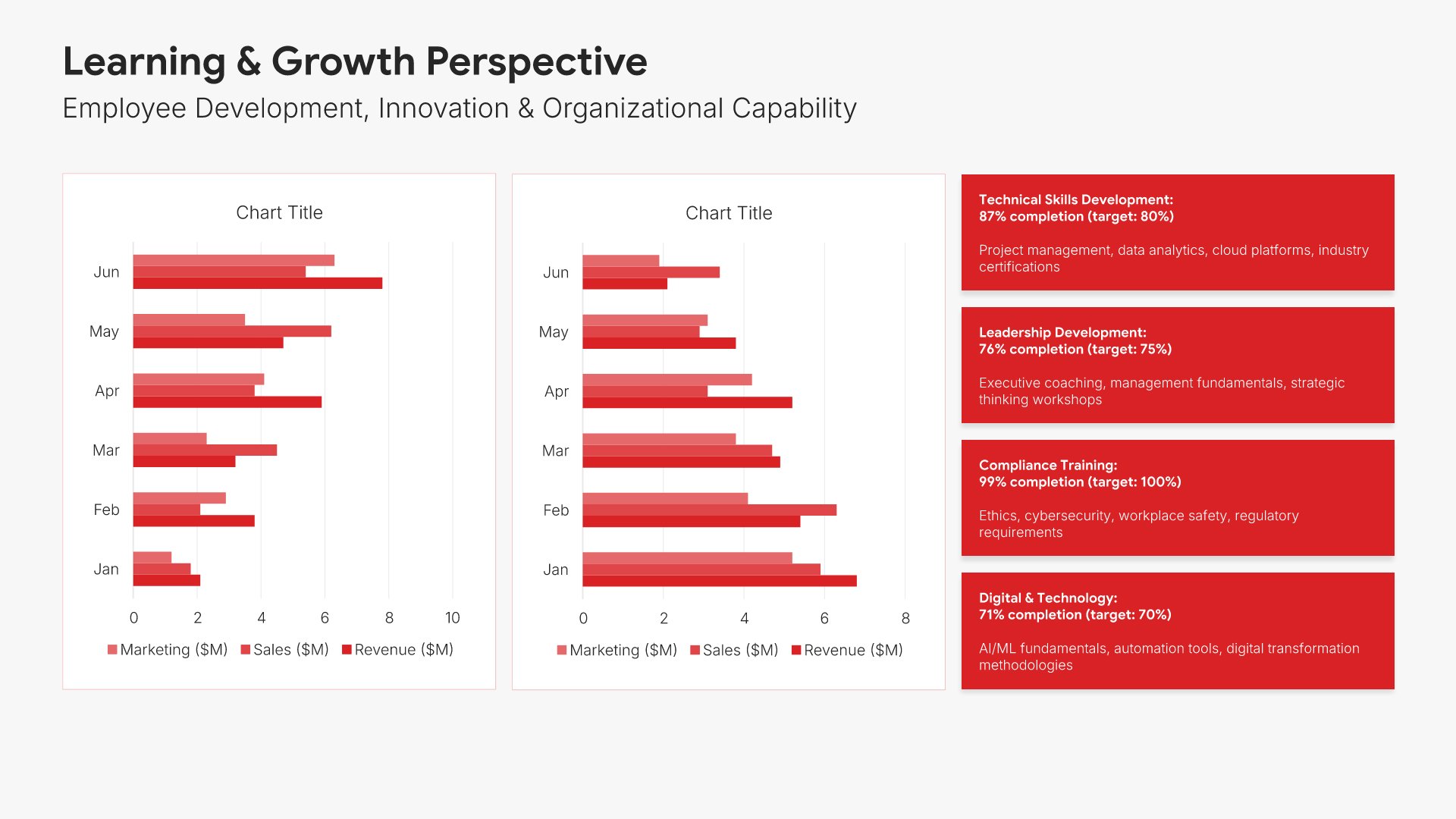 Learning & Growth Perspective

Employee Development, Innovation & Organizational Capability

Chart Title

Jun
May
Apr
Mar
Feb
Jan

0 2 4 6 8 10

Marketing ($M) Sales ($M) Revenue ($M)

Chart Title

Jun
May
Apr
Mar
Feb
Jan

0 2 4 6 8

Marketing ($M) Sales ($M) Revenue ($M)

Technical Skills Development:
87% completion (target: 80%)

Project management, data analytics, cloud platforms, industry certifications

Leadership Development:
76% completion (target: 75%)

Executive coaching, management fundamentals, strategic thinking workshops

Compliance Training:
99% completion (target: 100%)

Ethics, cybersecurity, workplace safety, regulatory requirements

Digital & Technology:
71% completion (target: 70%)

AI/ML fundamentals, automation tools, digital transformation methodologies